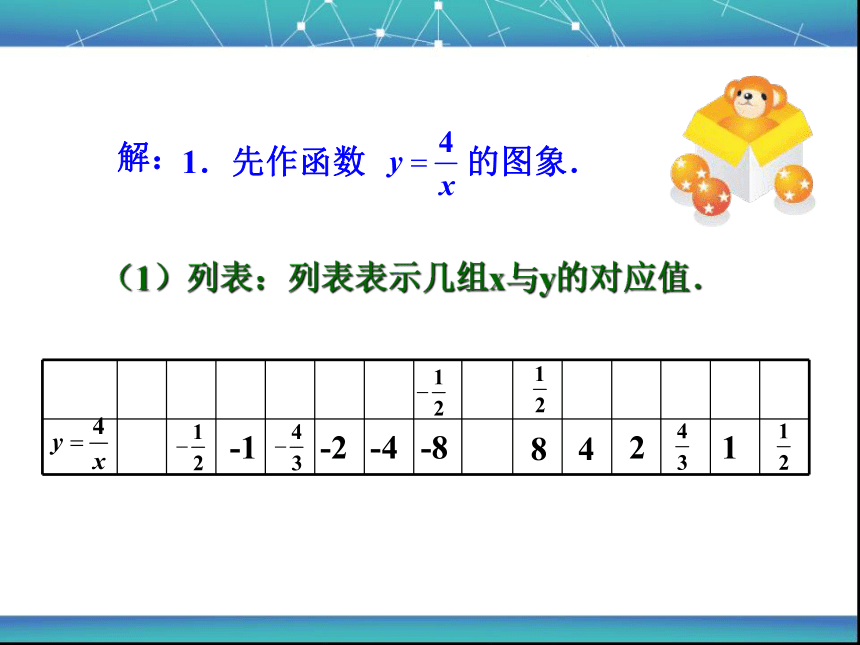 解：1．先作函数 $y=\frac{4}{x}$ 的图象．

（1）列表：列表表示几组x与y的对应值．

| | | | | | | | $-\frac{1}{2}$ | | $\frac{1}{2}$ | | | | | |
|---|---|---|---|---|---|---|---|---|---|---|---|---|---|---|
| $y=\frac{4}{x}$ | | $-\frac{1}{2}$ | -1 | $-\frac{4}{3}$ | -2 | -4 | -8 | | 8 | 4 | 2 | $\frac{4}{3}$ | 1 | $\frac{1}{2}$ |